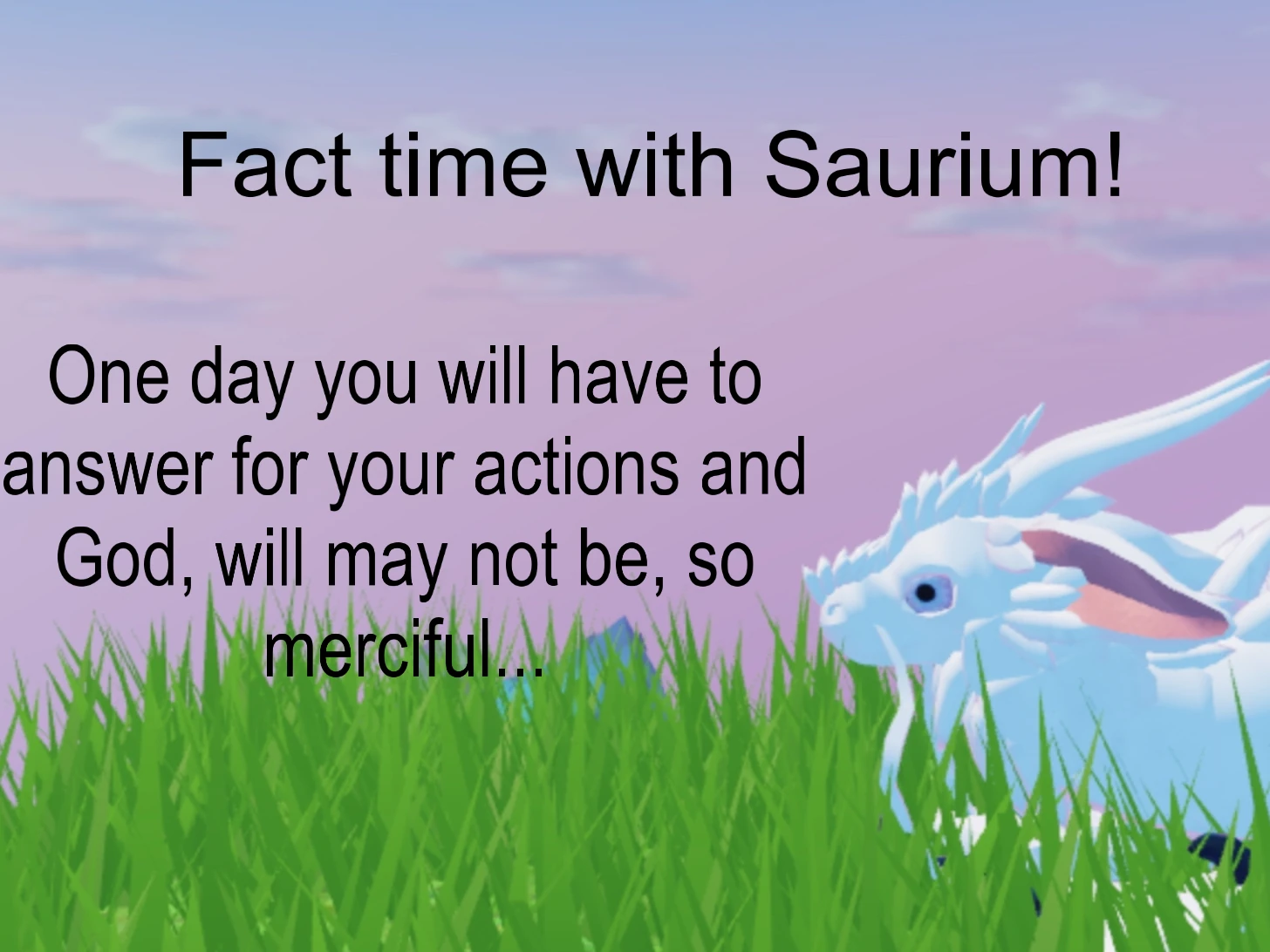 Fact time with Saurium!

One day you will have to answer for your actions and God, will may not be, so merciful...